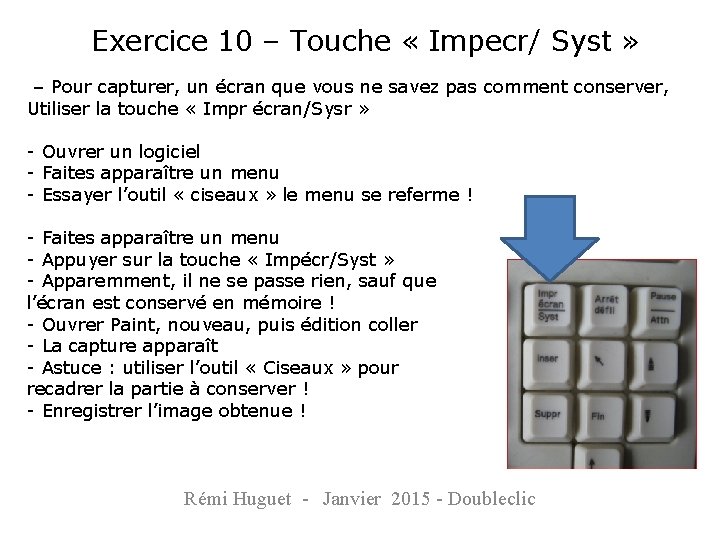 Exercice 10 – Touche « Impecr/ Syst »

– Pour capturer, un écran que vous ne savez pas comment conserver, Utiliser la touche « Impr écran/Sysr »

- Ouvrer un logiciel
- Faites apparaître un menu
- Essayer l'outil « ciseaux » le menu se referme !

- Faites apparaître un menu
- Appuyer sur la touche « Impécr/Syst »
- Apparemment, il ne se passe rien, sauf que l'écran est conservé en mémoire !
- Ouvrer Paint, nouveau, puis édition coller
- La capture apparaît
- Astuce : utiliser l'outil « Ciseaux » pour recadrer la partie à conserver !
- Enregistrer l'image obtenue !

Impr écran Syst
Arrêt défil
Pause Attn
Inser
Suppr
Fin

Rémi Huguet - Janvier 2015 - Doubleclic